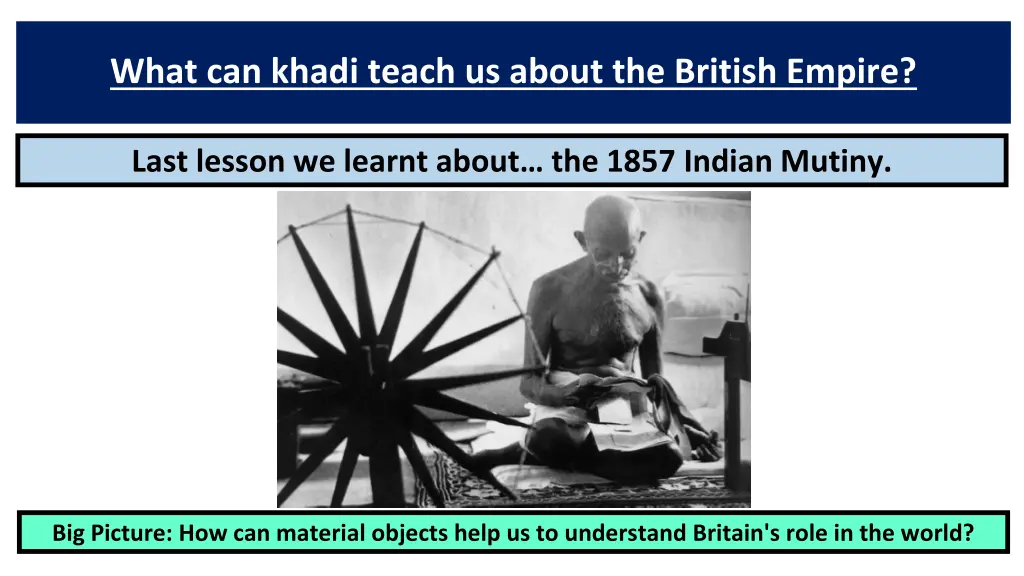 What can khadi teach us about the British Empire?

Last lesson we learnt about… the 1857 Indian Mutiny.

Big Picture: How can material objects help us to understand Britain's role in the world?